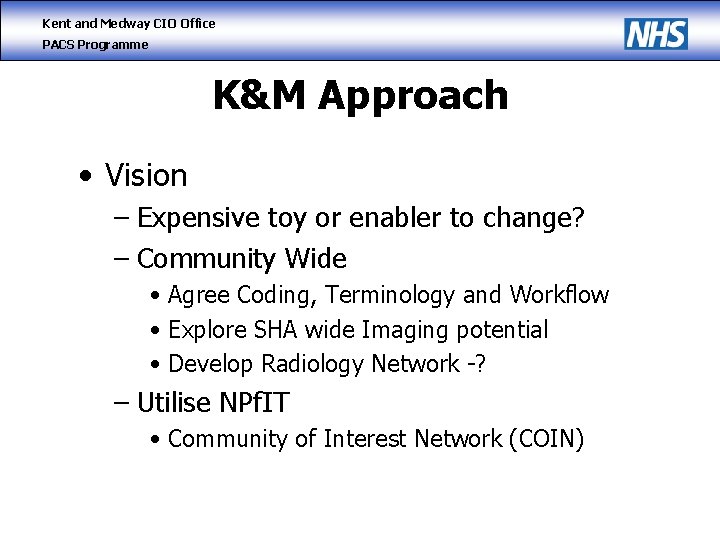 Kent and Medway CIO Office
PACS Programme

NHS

K&M Approach

• Vision
– Expensive toy or enabler to change?
– Community Wide
• Agree Coding, Terminology and Workflow
• Explore SHA wide Imaging potential
• Develop Radiology Network -?
– Utilise NPfIT
• Community of Interest Network (COIN)